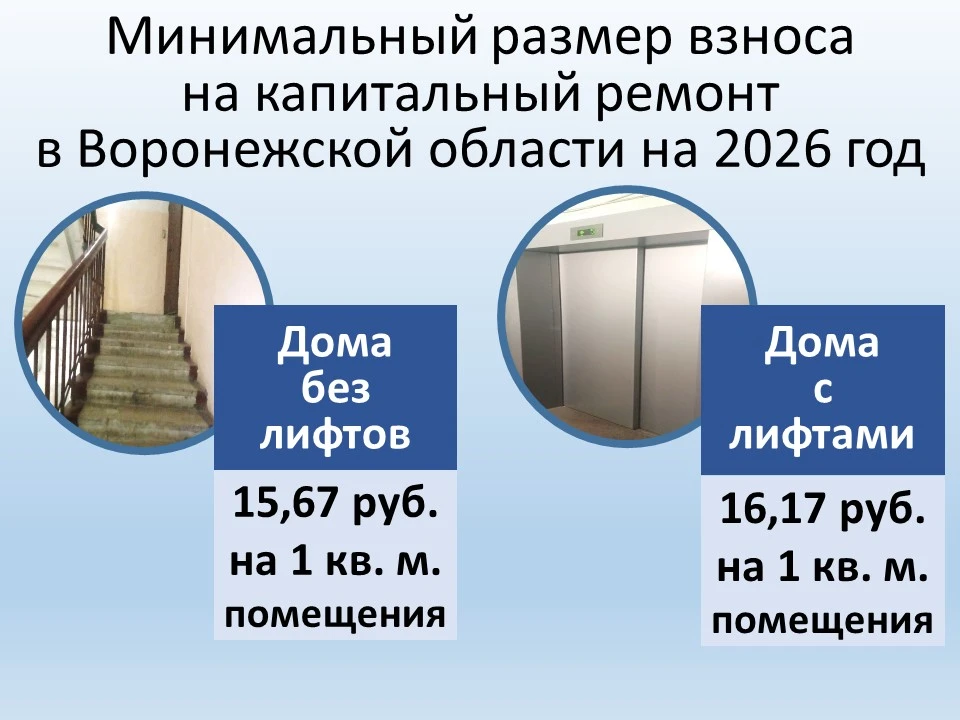 Минимальный размер взноса на капитальный ремонт в Воронежской области на 2026 год

Дома без лифтов

15,67 руб. на 1 кв. м. помещения

Дома с лифтами

16,17 руб. на 1 кв. м. помещения